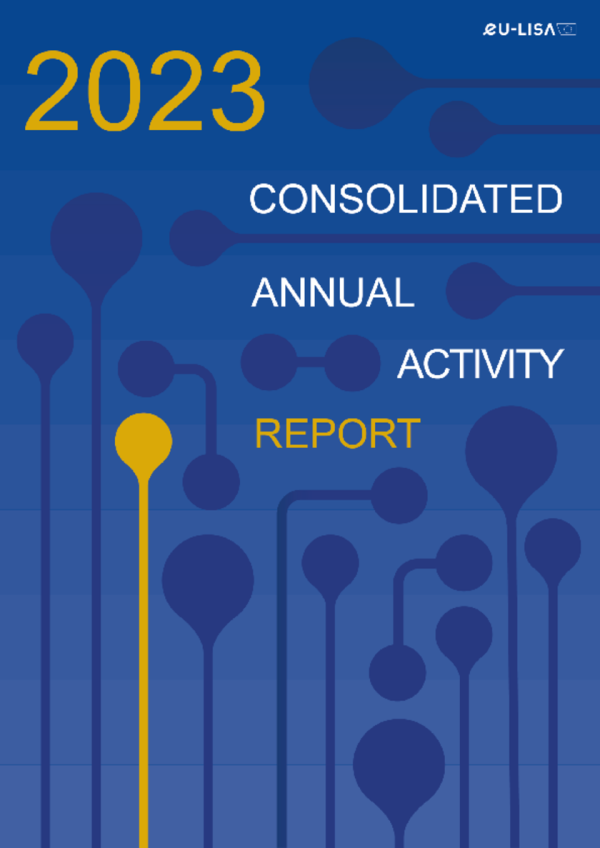 eU-LISA

2023

CONSOLIDATED

ANNUAL

ACTIVITY

REPORT